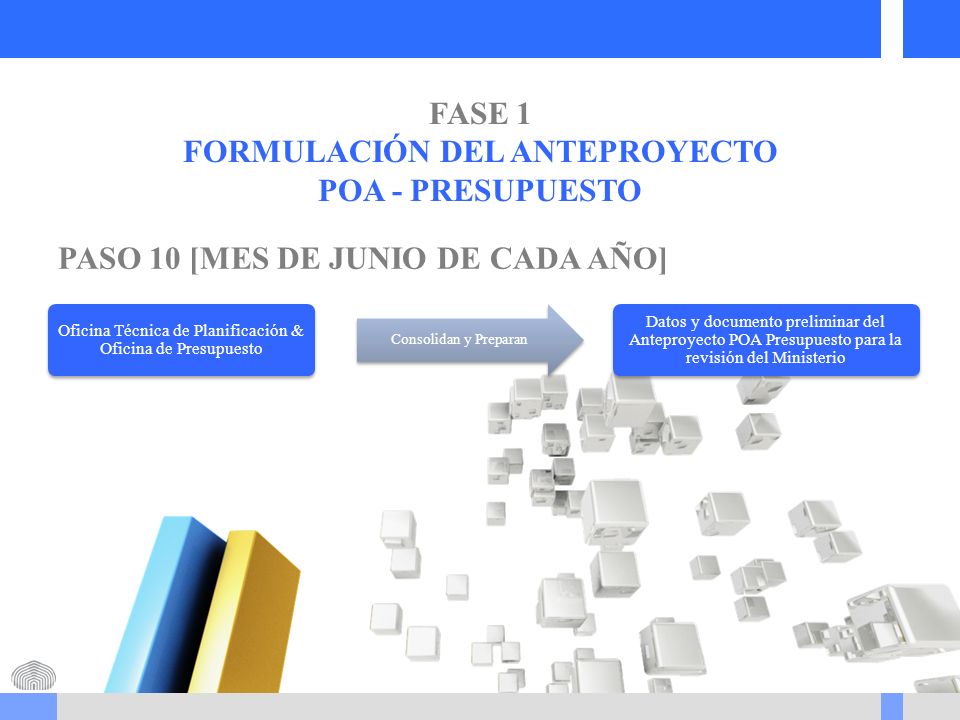 FASE 1
FORMULACIÓN DEL ANTEPROYECTO
POA - PRESUPUESTO

PASO 10 [MES DE JUNIO DE CADA AÑO]

Oficina Técnica de Planificación & Oficina de Presupuesto

Consolidan y Preparan

Datos y documento preliminar del Anteproyecto POA Presupuesto para la revisión del Ministerio